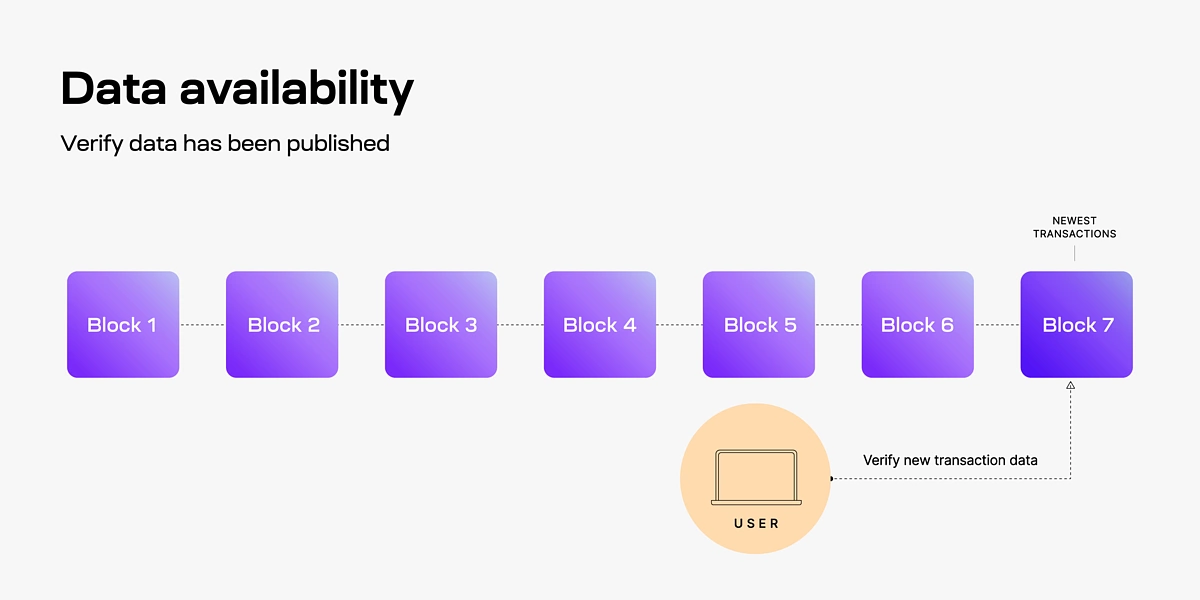 Data availability

Verify data has been published

NEWEST TRANSACTIONS

Block 1

Block 2

Block 3

Block 4

Block 5

Block 6

Block 7

Verify new transaction data

USER